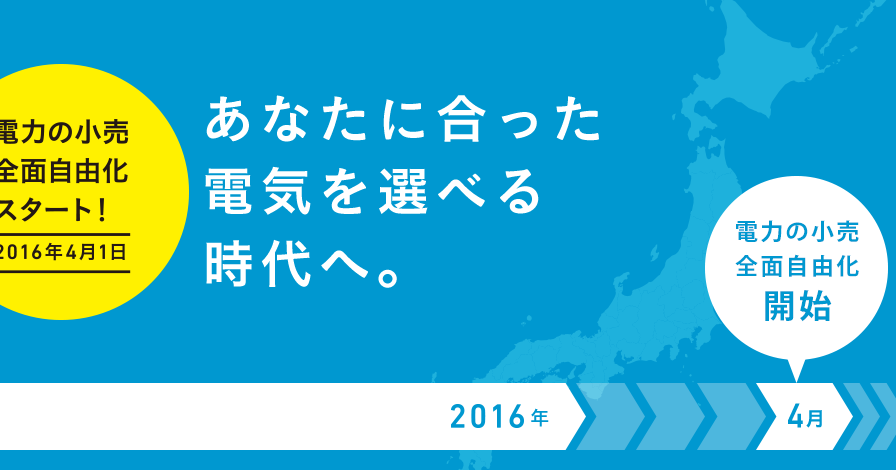 電力の小売
全面自由化
スタート！
2016年4月1日

あなたに合った
電気を選べる
時代へ。

電力の小売
全面自由化
開始

2016年

4月